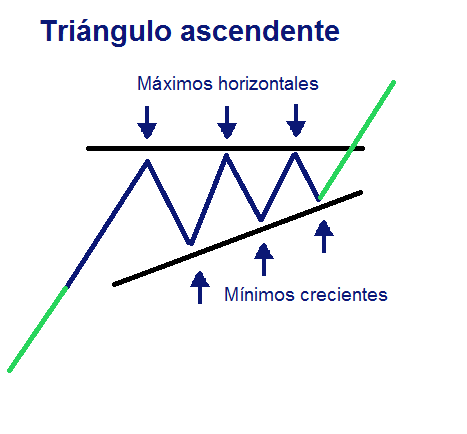 Triángulo ascendente

Máximos horizontales

Mínimos crecientes